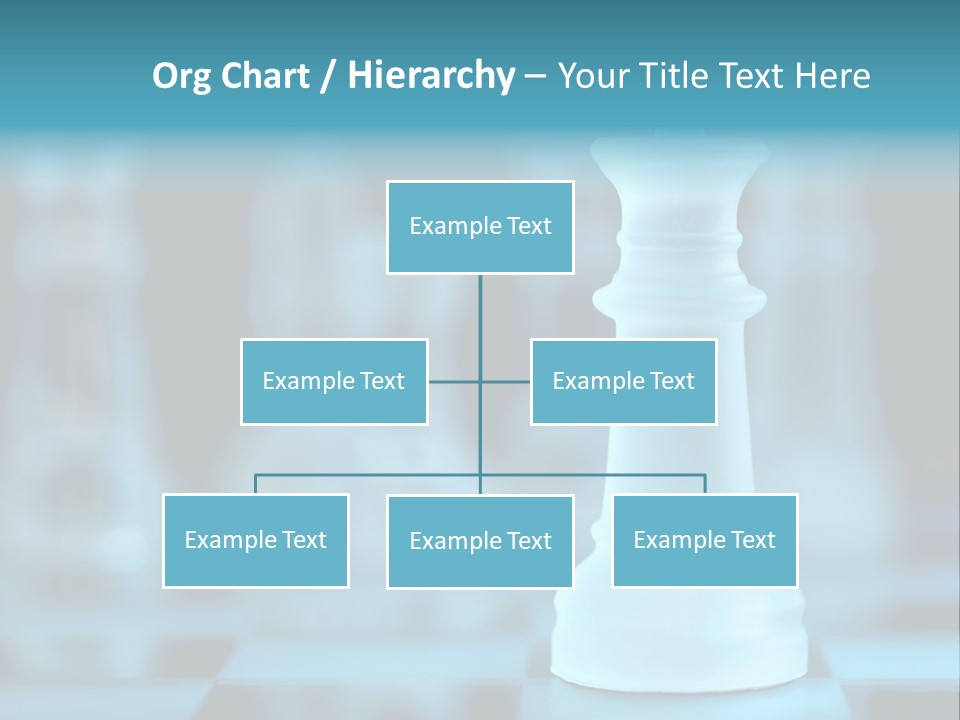 Org Chart / Hierarchy – Your Title Text Here

Example Text

Example Text

Example Text

Example Text

Example Text

Example Text